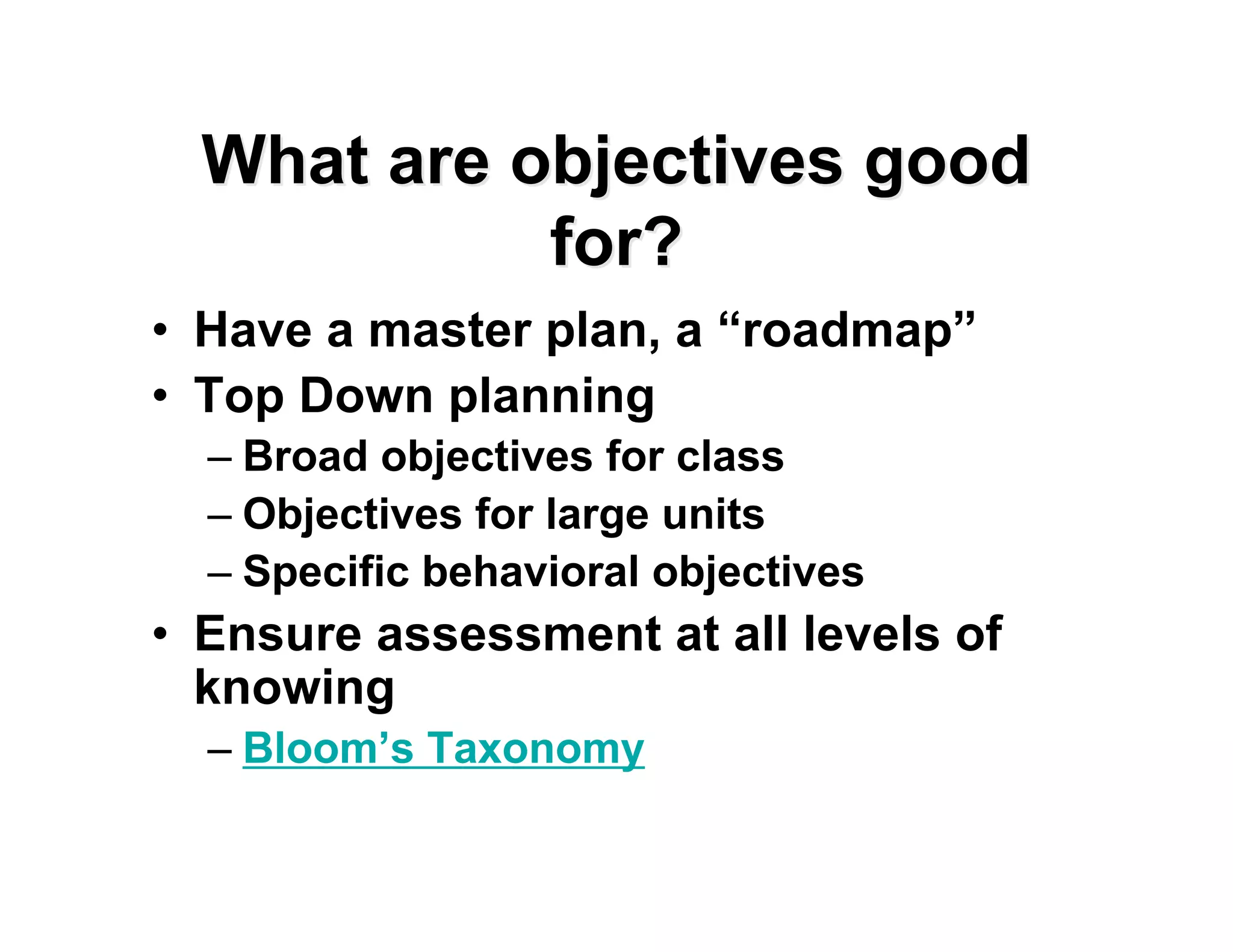 What are objectives good for?

• Have a master plan, a “roadmap”
• Top Down planning
– Broad objectives for class
– Objectives for large units
– Specific behavioral objectives
• Ensure assessment at all levels of knowing
– Bloom’s Taxonomy